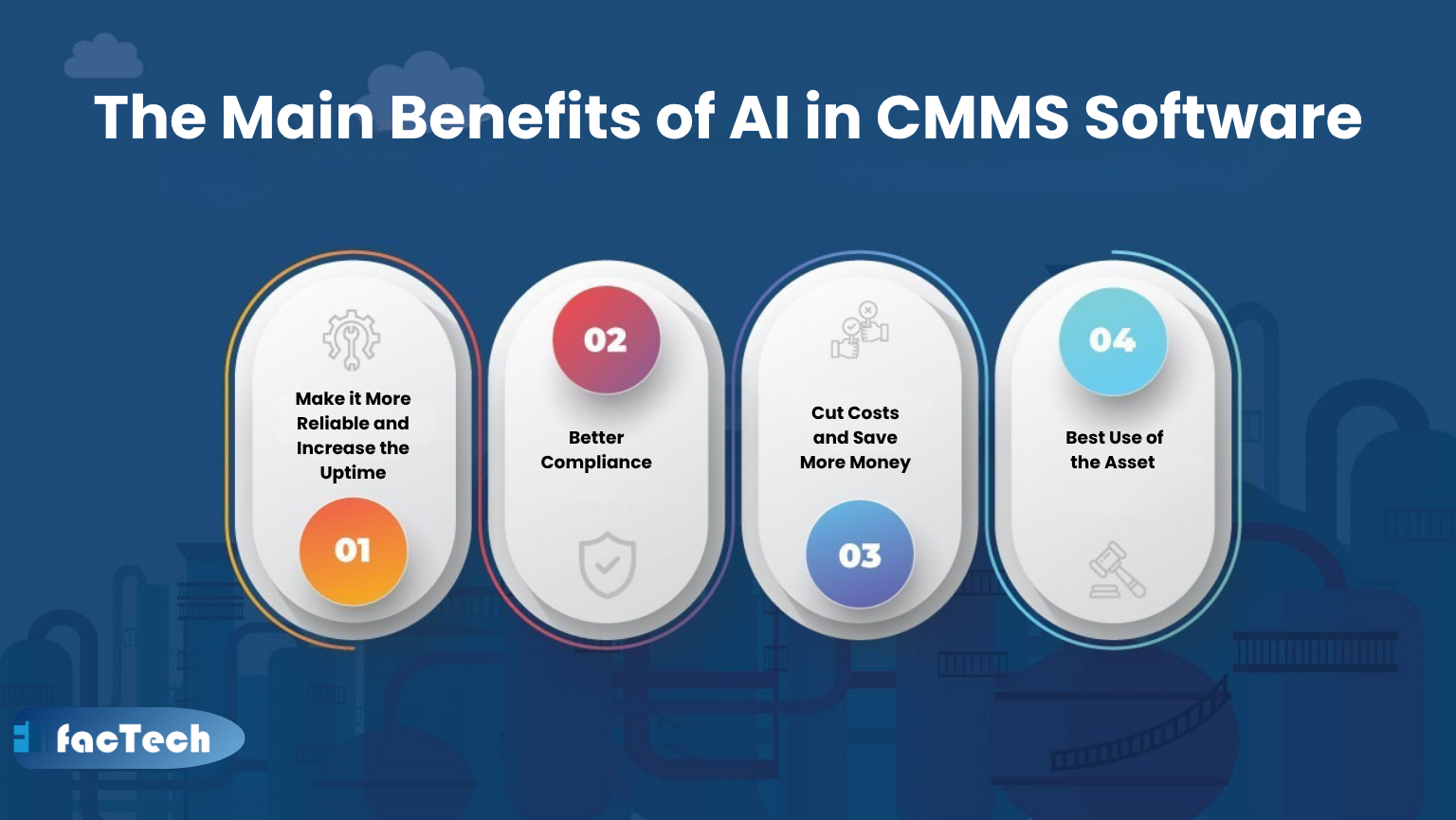 The Main Benefits of AI in CMMS Software

Make it More Reliable and Increase the Uptime

01

02

Better Compliance

Cut Costs and Save More Money

03

04

Best Use of the Asset

facTech